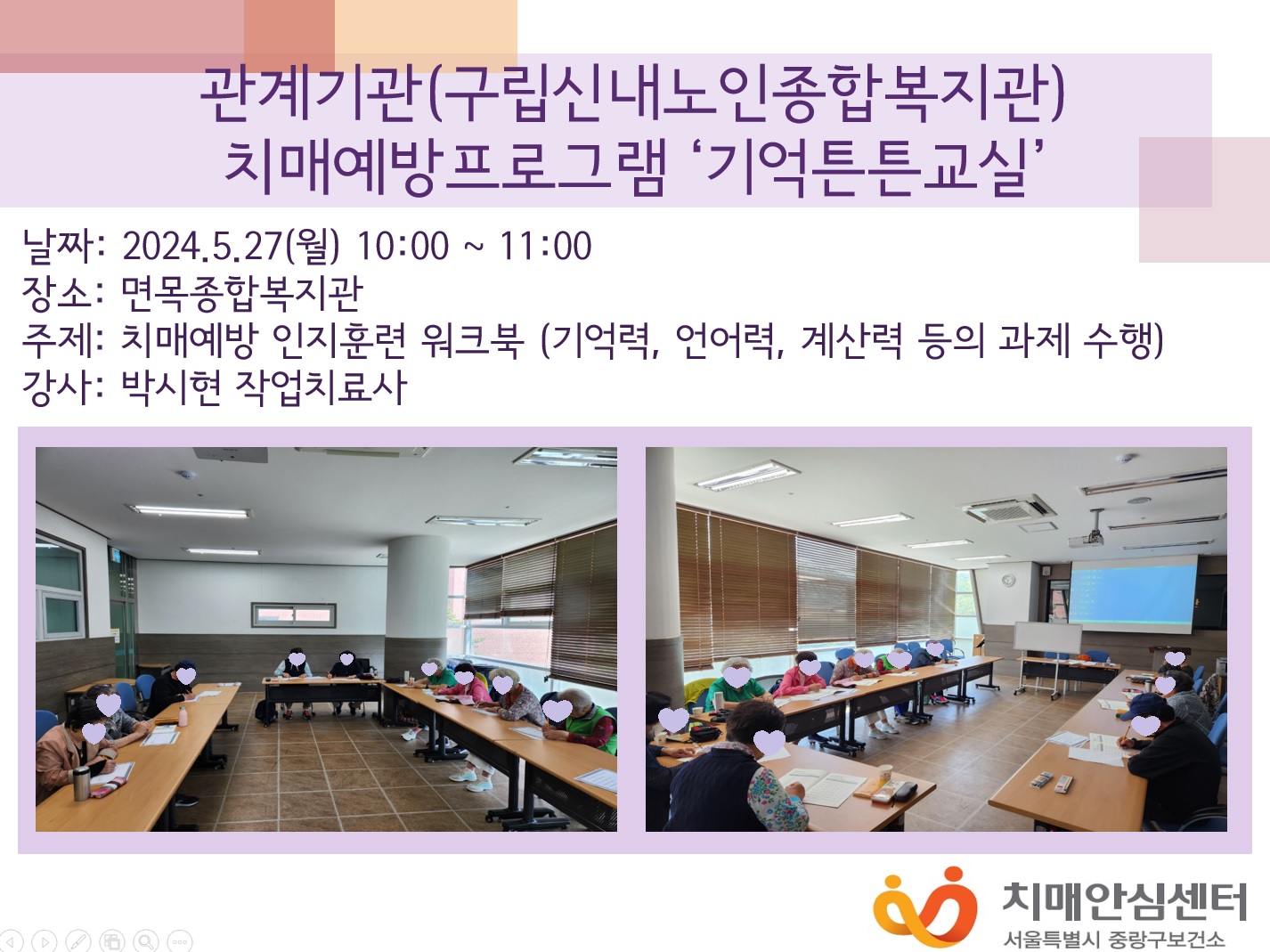 관계기관(구립신내노인종합복지관)
치매예방프로그램 ‘기억튼튼교실’

날짜: 2024.5.27(월) 10:00 ~ 11:00
장소: 면목종합복지관
주제: 치매예방 인지훈련 워크북 (기억력, 언어력, 계산력 등의 과제 수행)
강사: 박시현 작업치료사

치매안심센터
서울특별시 중랑구보건소